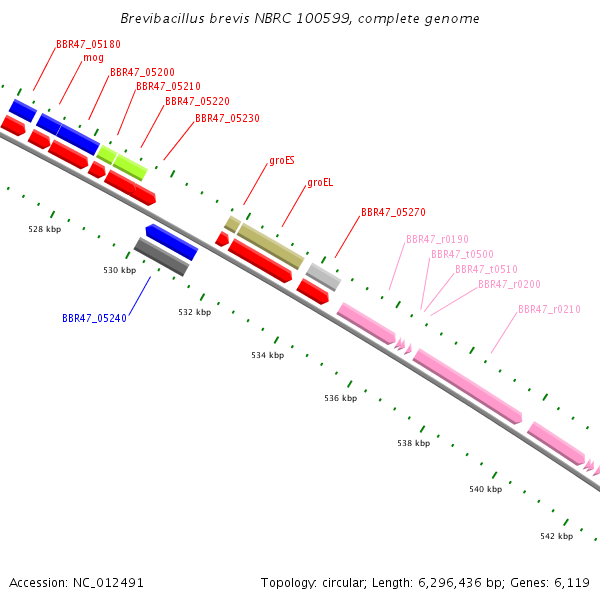 Brevibacillus brevis NBRC 100599, complete genome

BBR47_05180
mog
BBR47_05200
BBR47_05210
BBR47_05220
BBR47_05230
groES
groEL
BBR47_05270
BBR47_r0190
BBR47_t0500
BBR47_t0510
BBR47_r0200
BBR47_r0210
BBR47_05240

528 kbp
530 kbp
532 kbp
534 kbp
536 kbp
538 kbp
540 kbp
542 kbp

Accession: NC_012491

Topology: circular; Length: 6,296,436 bp; Genes: 6,119